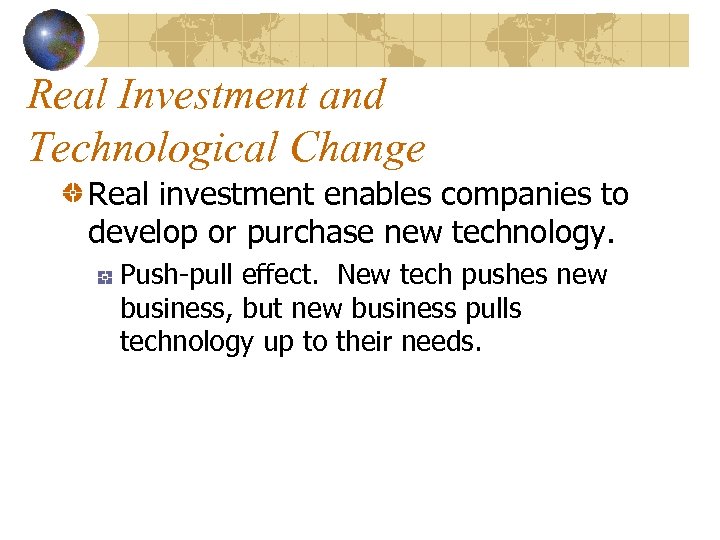 Real Investment and Technological Change

Real investment enables companies to develop or purchase new technology.

Push-pull effect.  New tech pushes new business, but new business pulls technology up to their needs.